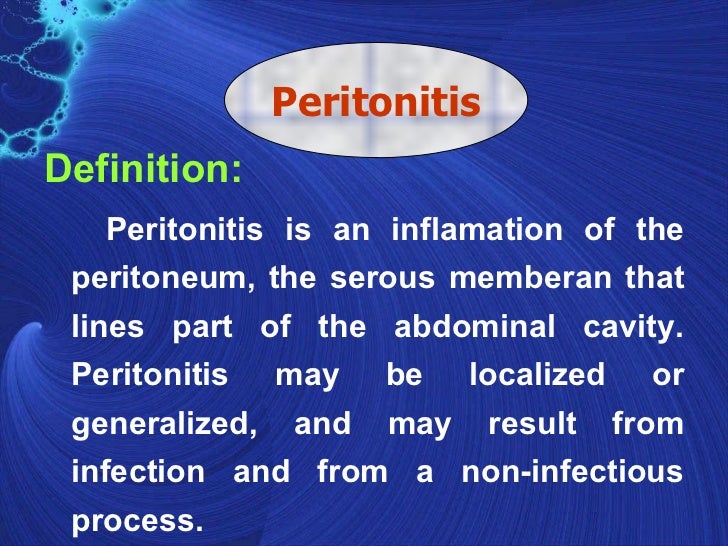 Peritonitis

Definition:

Peritonitis is an inflamation of the peritoneum, the serous memberan that lines part of the abdominal cavity. Peritonitis may be localized or generalized, and may result from infection and from a non-infectious process.